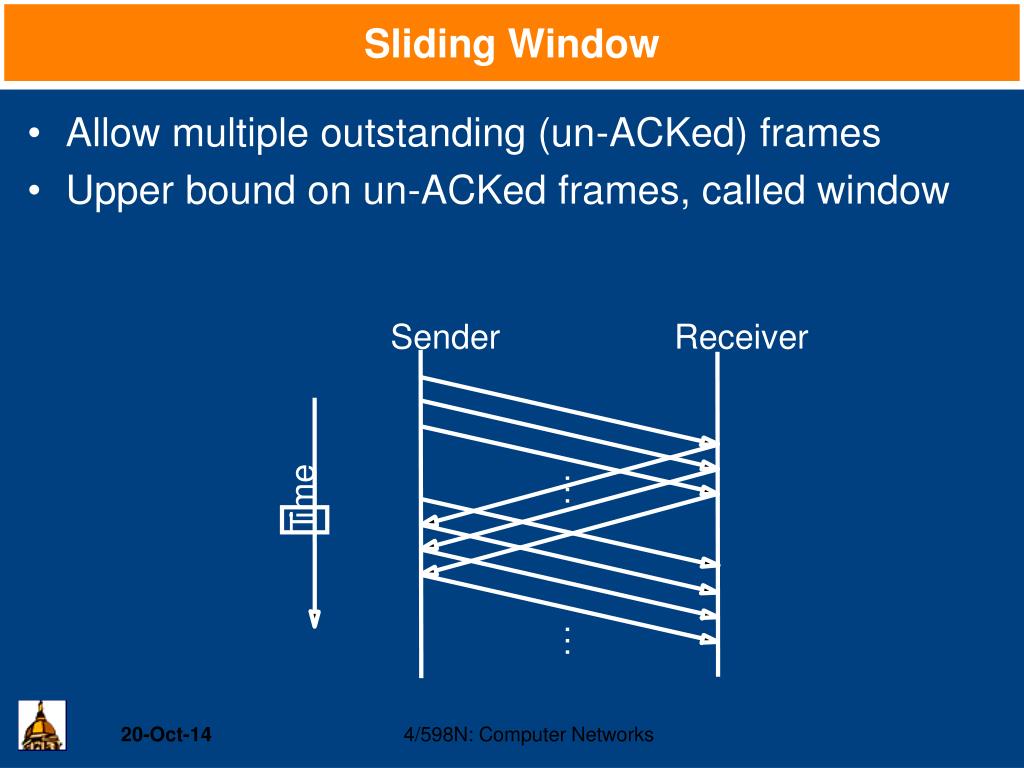 Sliding Window

• Allow multiple outstanding (un-ACKed) frames
• Upper bound on un-ACKed frames, called window

Sender

Receiver

Time

…

…

20-Oct-14

4/598N: Computer Networks